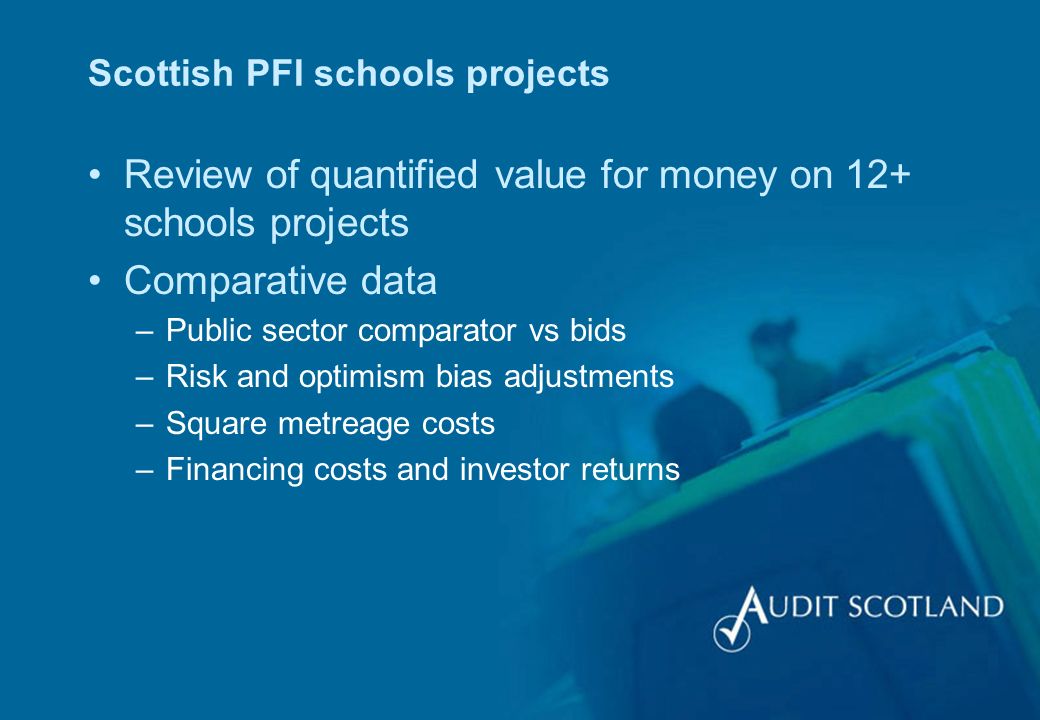 Scottish PFI schools projects

• Review of quantified value for money on 12+ schools projects

• Comparative data

– Public sector comparator vs bids

– Risk and optimism bias adjustments

– Square metreage costs

– Financing costs and investor returns

AUDIT SCOTLAND